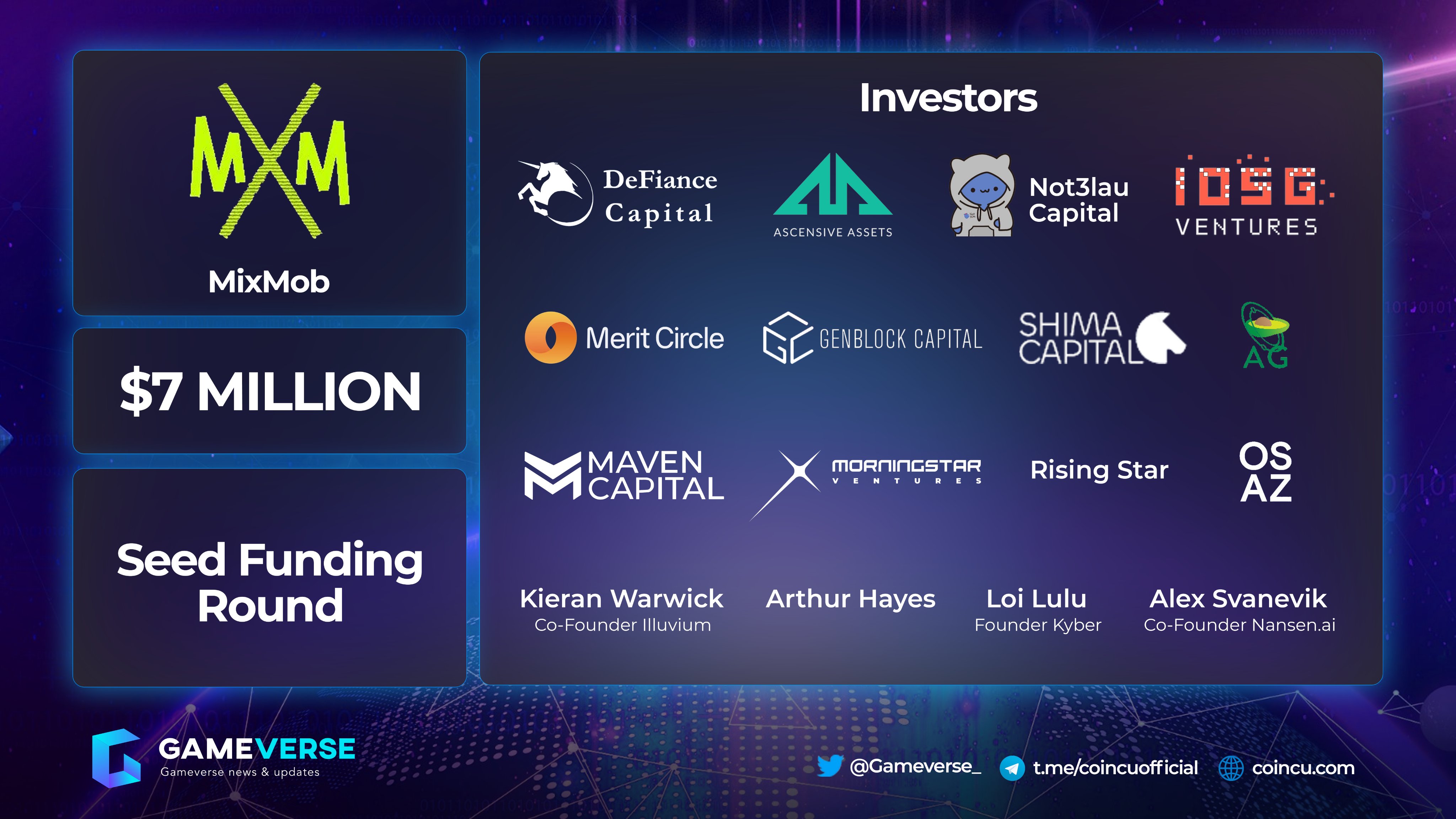 MXM

MixMob

$7 MILLION

Seed Funding Round

Investors

DeFiance Capital

ASCENSIVE ASSETS

Not3lau Capital

IOSG VENTURES

Merit Circle

GENBLOCK CAPITAL

SHIMA CAPITAL

AG

MAVEN CAPITAL

MORNINGSTAR VENTURES

Rising Star

OS AZ

Kieran Warwick
Co-Founder Illuvium

Arthur Hayes

Loi Lulu
Founder Kyber

Alex Svanevik
Co-Founder Nansen.ai

GAMEVERSE
Gameverse news & updates

@Gameverse_ t.me/coincuofficial coincu.com